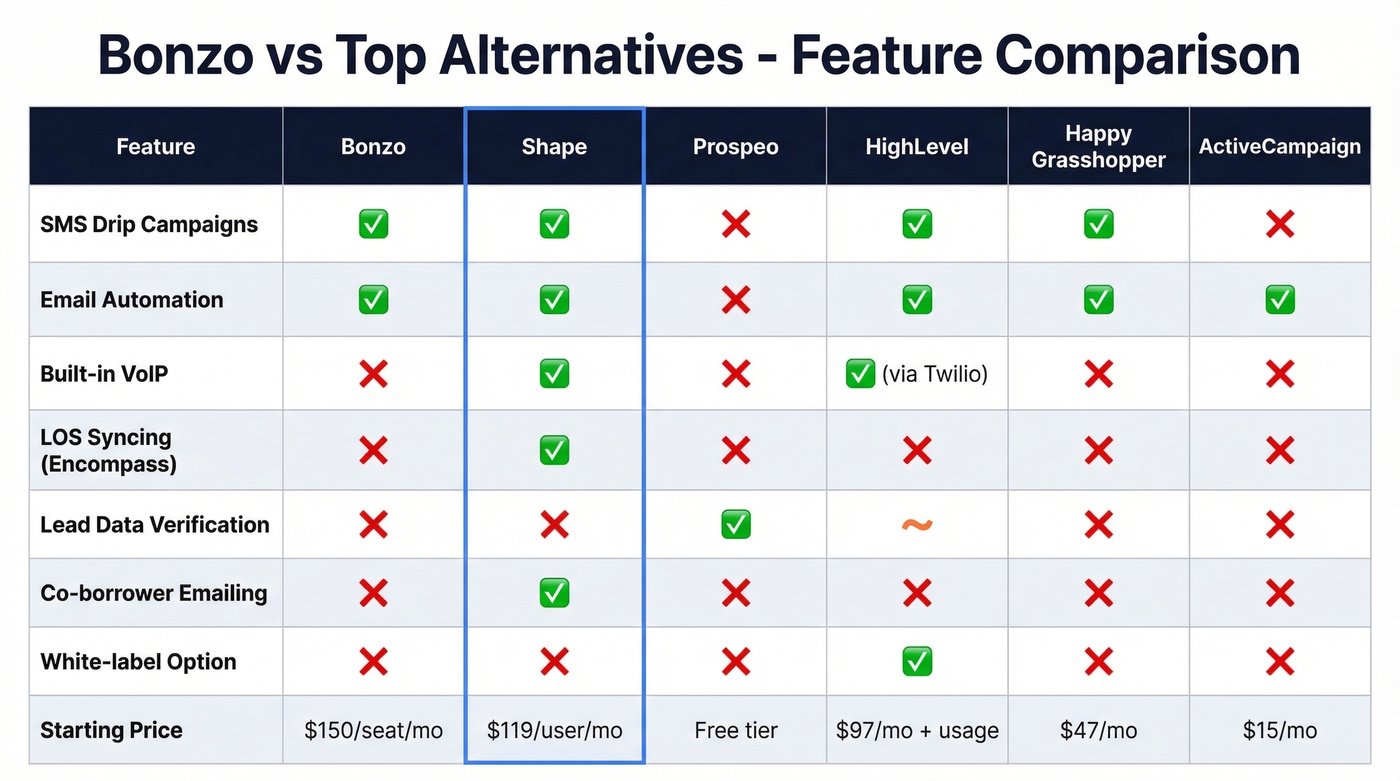 Bonzo vs Top Alternatives - Feature Comparison

| Feature | Bonzo | Shape | Prospeo | HighLevel | Happy Grasshopper | ActiveCampaign |
|---|---|---|---|---|---|---|
| SMS Drip Campaigns | ✅ | ✅ | ❌ | ✅ | ✅ | ❌ |
| Email Automation | ✅ | ✅ | ❌ | ✅ | ✅ | ✅ |
| Built-in VoIP | ❌ | ✅ | ❌ | ✅ (via Twilio) | ❌ | ❌ |
| LOS Syncing (Encompass) | ❌ | ✅ | ❌ | ❌ | ❌ | ❌ |
| Lead Data Verification | ❌ | ❌ | ✅ | ~ | ❌ | ❌ |
| Co-borrower Emailing | ❌ | ✅ | ❌ | ❌ | ❌ | ❌ |
| White-label Option | ❌ | ❌ | ❌ | ✅ | ❌ | ❌ |
| Starting Price | \$150/seat/mo | \$119/user/mo | Free tier | \$97/mo + usage | \$47/mo | \$15/mo |